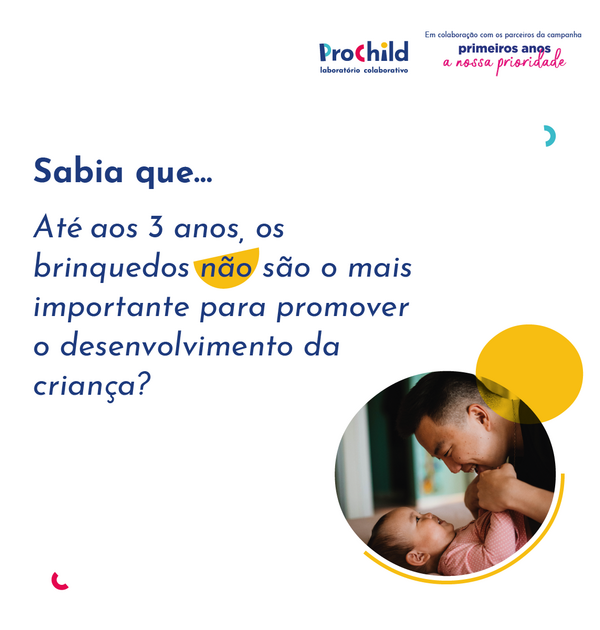 ProChild
laboratório colaborativo

Em colaboração com os parceiros da campanha
primeiros anos
a nossa prioridade

Sabia que...

Até aos 3 anos, os brinquedos não são o mais importante para promover o desenvolvimento da criança?